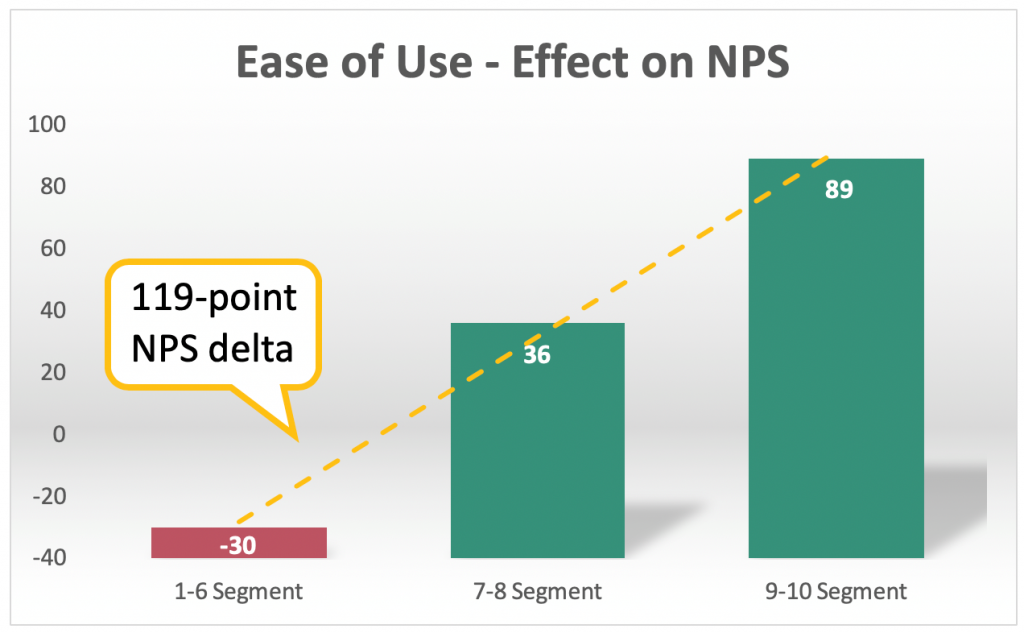 Ease of Use - Effect on NPS

100
80
60
40
20
0
-20
-40

119-point NPS delta

-30
36
89

1-6 Segment
7-8 Segment
9-10 Segment